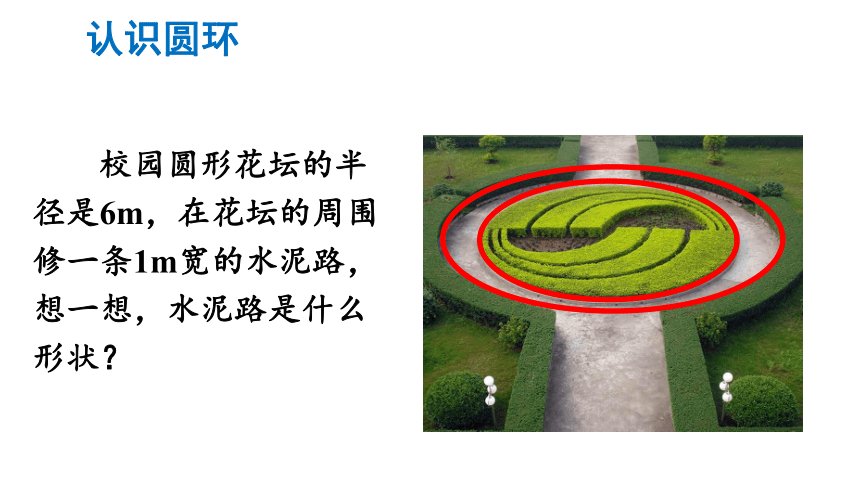 认识圆环

校园圆形花坛的半径是6m，在花坛的周围修一条1m宽的水泥路，想一想，水泥路是什么形状？